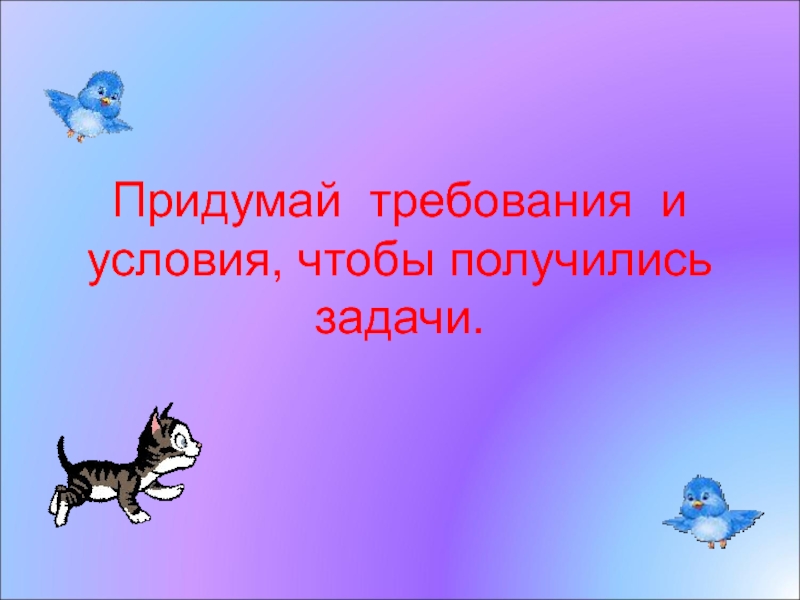 Придумай требования и условия, чтобы получились задачи.